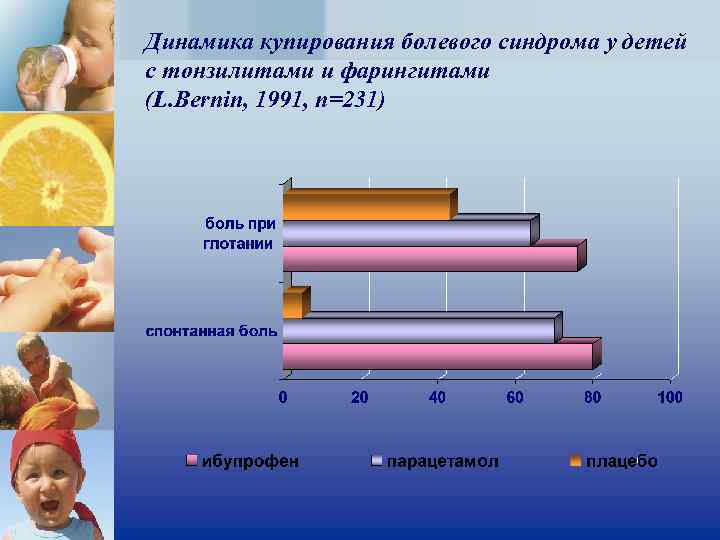 Динамика купирования болевого синдрома у детей с тонзилитами и фарингитами
(L.Bernin, 1991, n=231)

боль при глотании

спонтанная боль

0 20 40 60 80 100

ибупрофен парацетамол плацебо